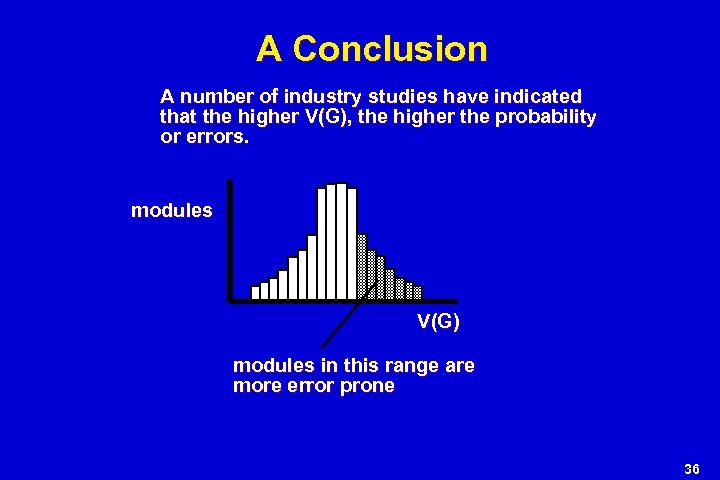 A Conclusion

A number of industry studies have indicated that the higher V(G), the higher the probability or errors.

modules

V(G)

modules in this range are more error prone

36